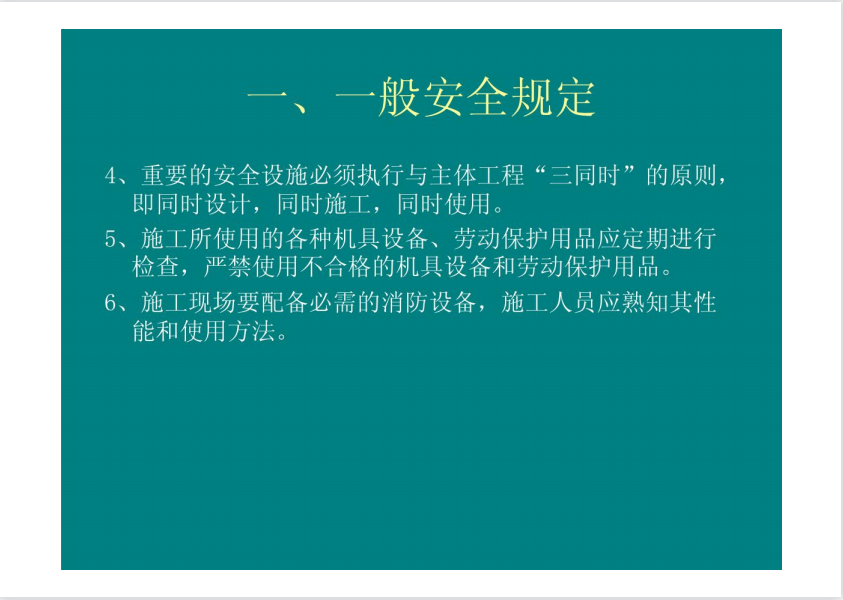 一、一般安全规定

4、重要的安全设施必须执行与主体工程“三同时”的原则，即同时设计，同时施工，同时使用。

5、施工所使用的各种机具设备、劳动保护用品应定期进行检查，严禁使用不合格的机具设备和劳动保护用品。

6、施工现场要配备必需的消防设备，施工人员应熟知其性能和使用方法。